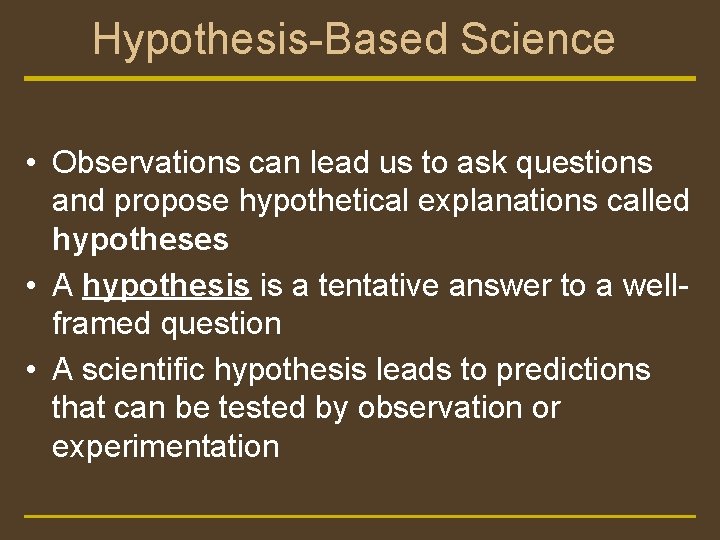 Hypothesis-Based Science

• Observations can lead us to ask questions and propose hypothetical explanations called hypotheses

• A hypothesis is a tentative answer to a well-framed question

• A scientific hypothesis leads to predictions that can be tested by observation or experimentation